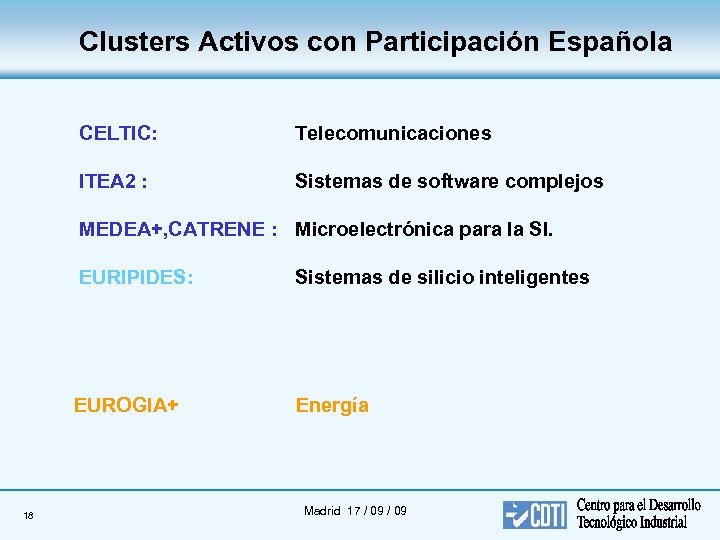 Clusters Activos con Participación Española

CELTIC: Telecomunicaciones

ITEA2 : Sistemas de software complejos

MEDEA+,CATRENE : Microelectrónica para la SI.

EURIPIDES: Sistemas de silicio inteligentes

EUROGIA+ Energía

18

Madrid 17 / 09 / 09

CDTI Centro para el Desarrollo Tecnológico Industrial